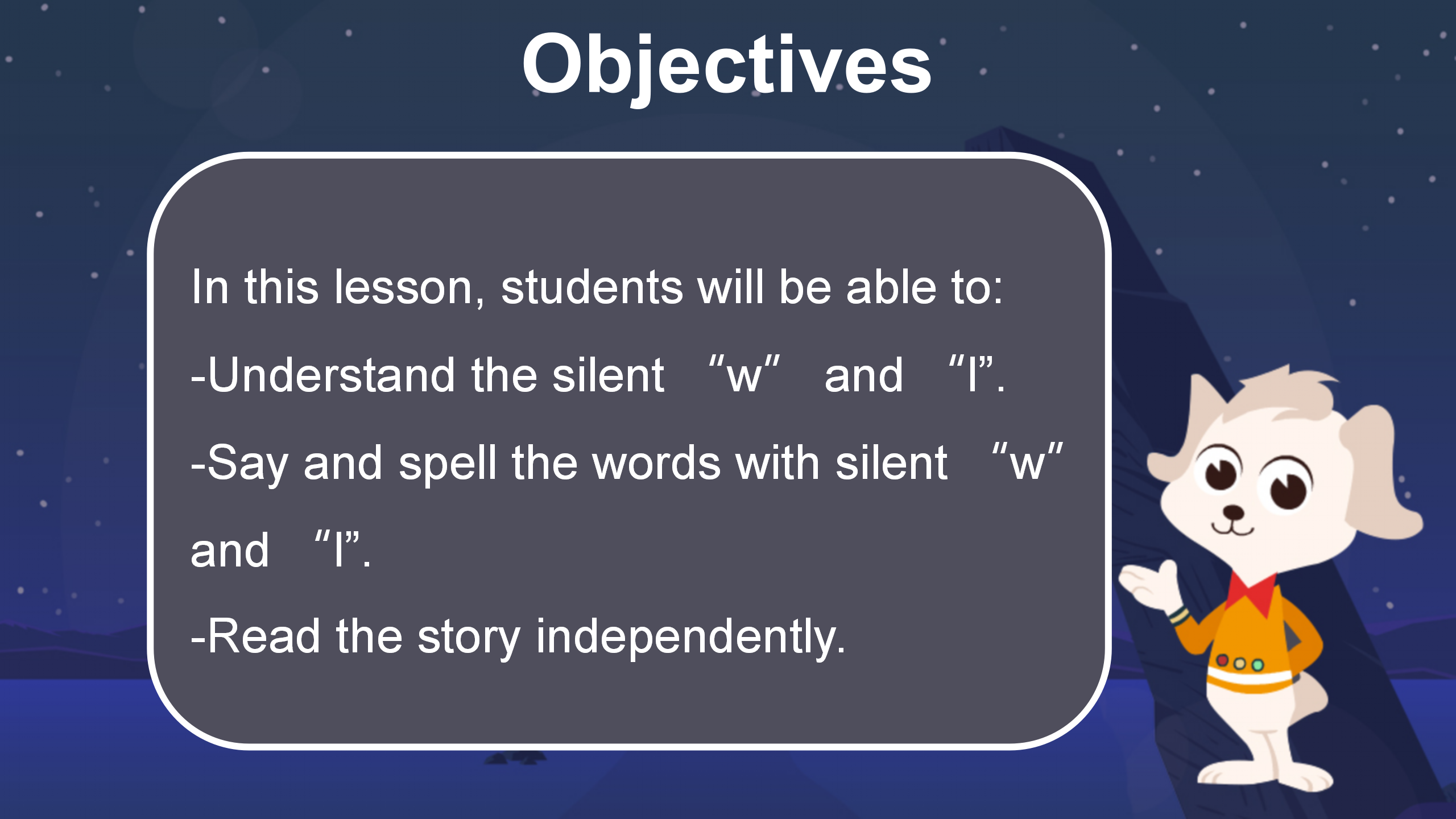 Objectives

In this lesson, students will be able to:

-Understand the silent “w” and “l”.

-Say and spell the words with silent “w” and “l”.

-Read the story independently.